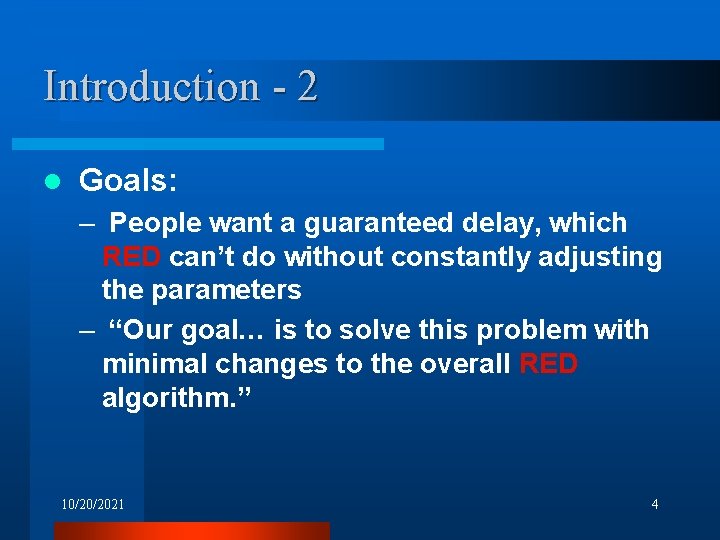 Introduction - 2

Goals:

– People want a guaranteed delay, which RED can't do without constantly adjusting the parameters

– "Our goal… is to solve this problem with minimal changes to the overall RED algorithm."

10/20/2021

4